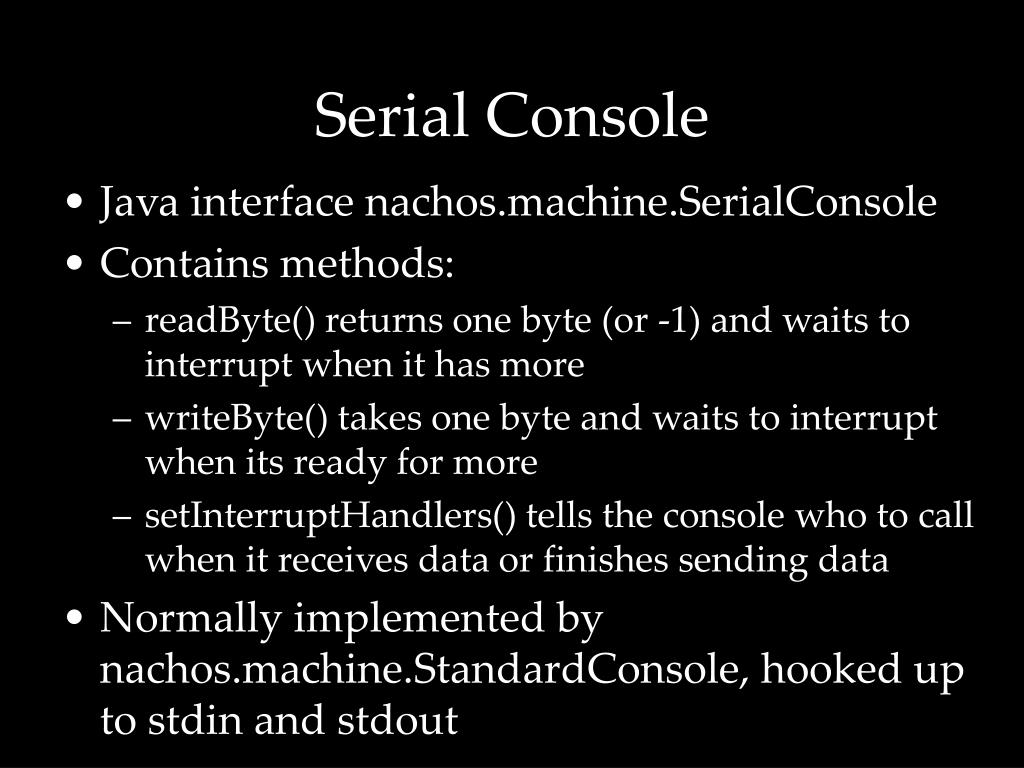 Serial Console

• Java interface nachos.machine.SerialConsole
• Contains methods:
 – readByte() returns one byte (or -1) and waits to interrupt when it has more
 – writeByte() takes one byte and waits to interrupt when its ready for more
 – setInterruptHandlers() tells the console who to call when it receives data or finishes sending data
• Normally implemented by nachos.machine.StandardConsole, hooked up to stdin and stdout